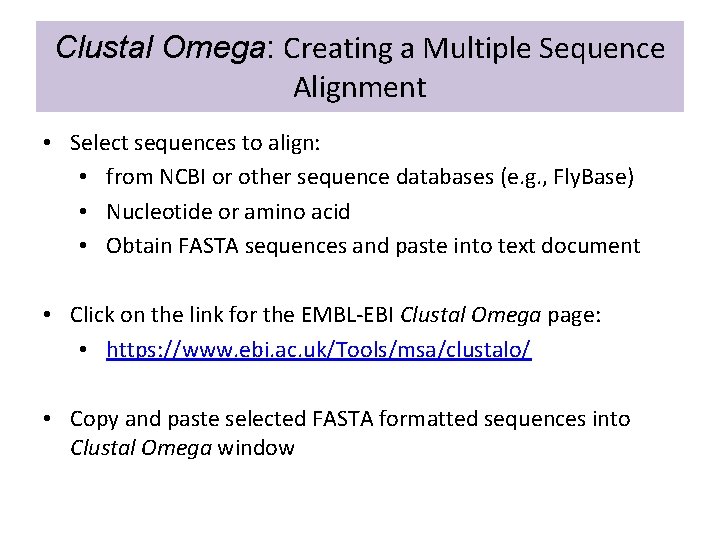 Clustal Omega: Creating a Multiple Sequence Alignment

• Select sequences to align:
  • from NCBI or other sequence databases (e.g., FlyBase)
  • Nucleotide or amino acid
  • Obtain FASTA sequences and paste into text document

• Click on the link for the EMBL-EBI Clustal Omega page:
  • https://www.ebi.ac.uk/Tools/msa/clustalo/

• Copy and paste selected FASTA formatted sequences into Clustal Omega window